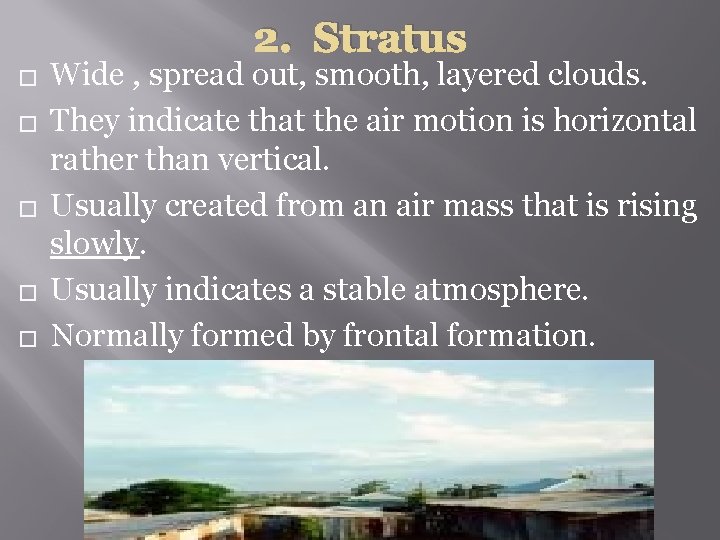 2. Stratus

□ Wide , spread out, smooth, layered clouds.

□ They indicate that the air motion is horizontal rather than vertical.

□ Usually created from an air mass that is rising slowly.

□ Usually indicates a stable atmosphere.

□ Normally formed by frontal formation.